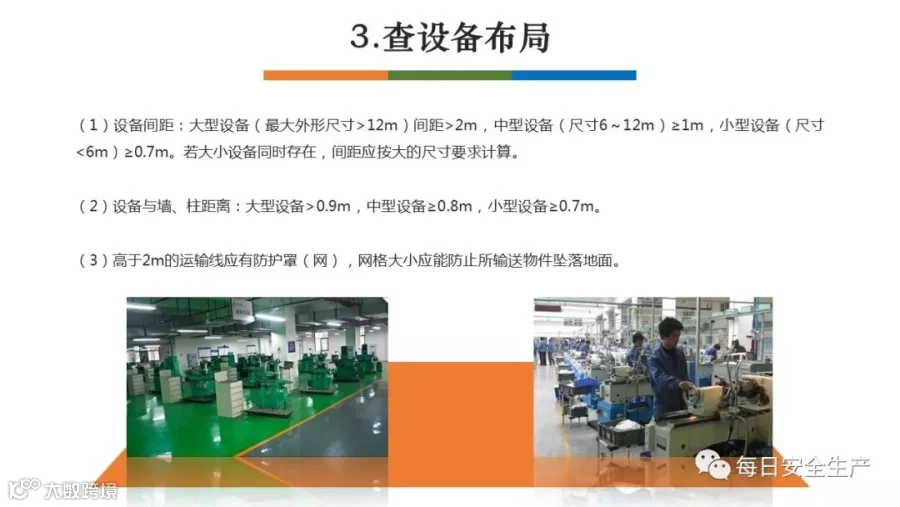 3.查设备布局

（1）设备间距：大型设备（最大外形尺寸>12m）间距>2m，中型设备（尺寸6～12m）≥1m，小型设备（尺寸<6m）≥0.7m。若大小设备同时存在，间距应按大的尺寸要求计算。

（2）设备与墙、柱距离：大型设备>0.9m，中型设备≥0.8m，小型设备≥0.7m。

（3）高于2m的运输线应有防护罩（网），网格大小应能防止所输送物件坠落地面。

每日安全生产

大数跨境